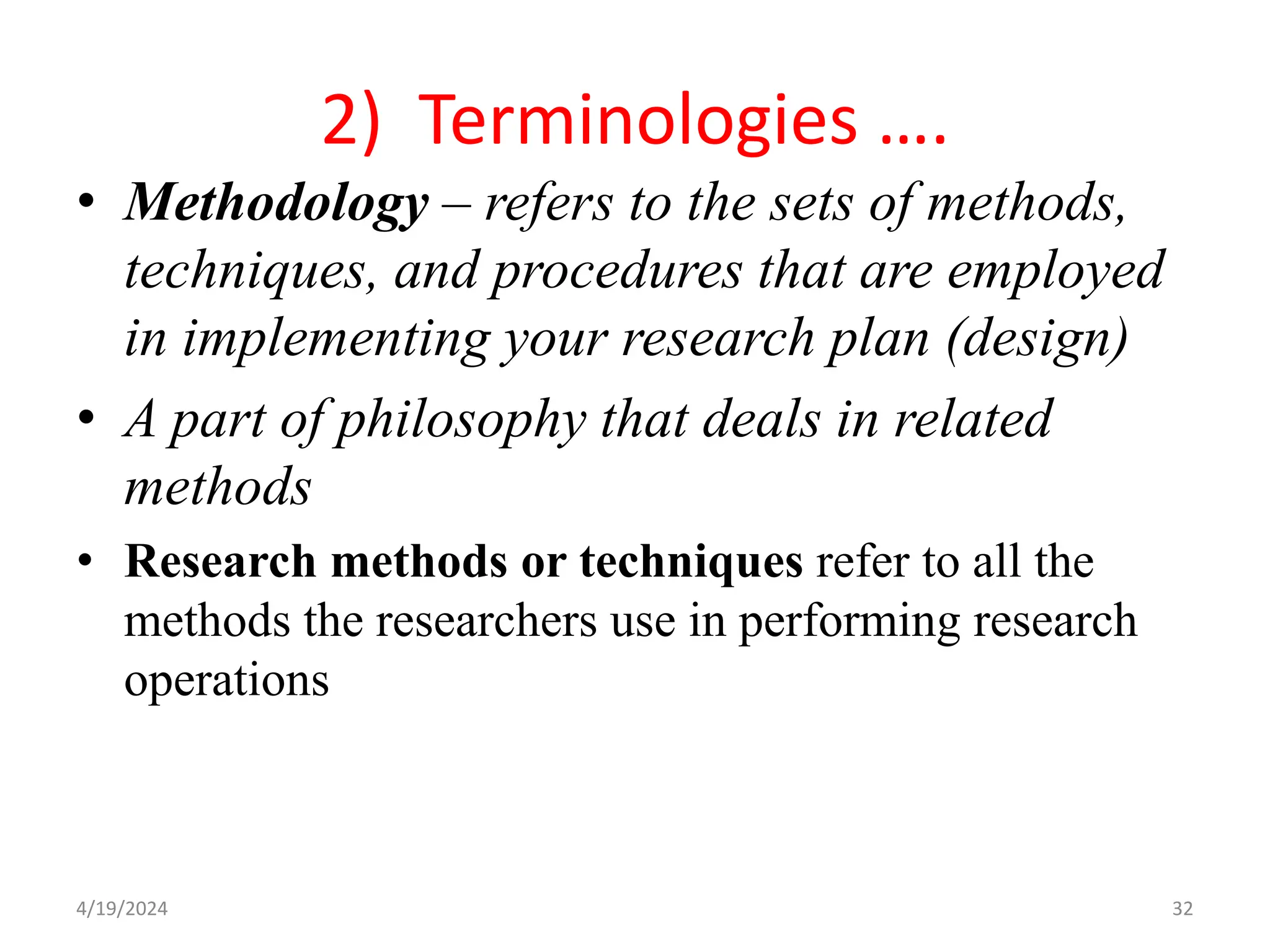 2) Terminologies ….

• Methodology – refers to the sets of methods, techniques, and procedures that are employed in implementing your research plan (design)

• A part of philosophy that deals in related methods

• Research methods or techniques refer to all the methods the researchers use in performing research operations

4/19/2024

32